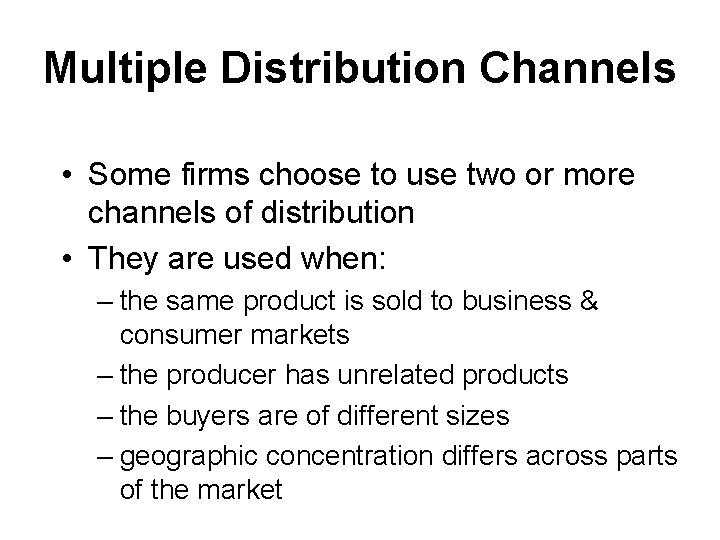 Multiple Distribution Channels

• Some firms choose to use two or more channels of distribution
• They are used when:
– the same product is sold to business & consumer markets
– the producer has unrelated products
– the buyers are of different sizes
– geographic concentration differs across parts of the market